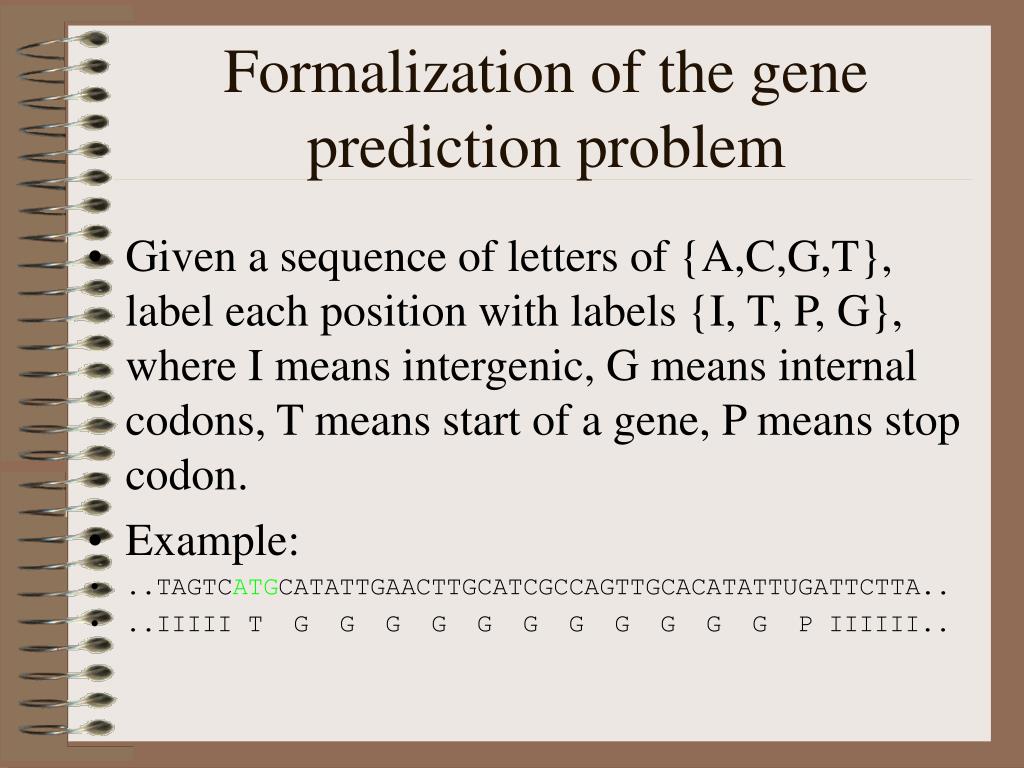 Formalization of the gene prediction problem

• Given a sequence of letters of {A,C,G,T}, label each position with labels {I, T, P, G}, where I means intergenic, G means internal codons, T means start of a gene, P means stop codon.
• Example:
• ..TAGTCATGCATATTGAACTTGCATCGCCAGTTGCACATATTUGATTCTTA..
• ..IIIII T G G G G G G G G G G G P IIIII..